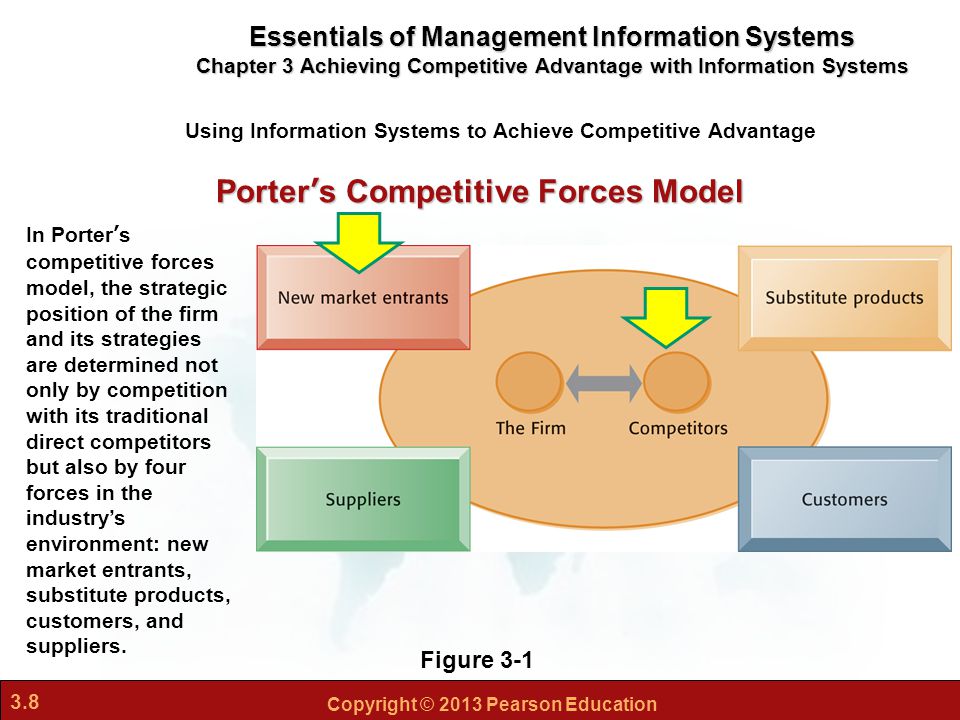 Essentials of Management Information Systems
Chapter 3 Achieving Competitive Advantage with Information Systems

Using Information Systems to Achieve Competitive Advantage

Porter's Competitive Forces Model

In Porter's competitive forces model, the strategic position of the firm and its strategies are determined not only by competition with its traditional direct competitors but also by four forces in the industry's environment: new market entrants, substitute products, customers, and suppliers.

New market entrants

Substitute products

The Firm

Competitors

Suppliers

Customers

Figure 3-1

3.8

Copyright © 2013 Pearson Education